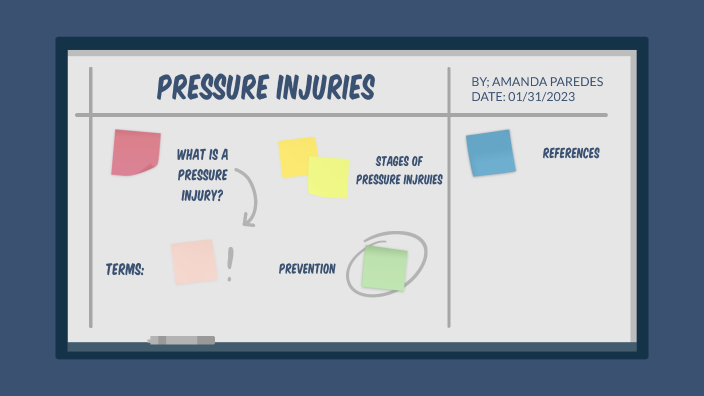 PRESSURE INJURIES

BY; AMANDA PAREDES
DATE: 01/31/2023

WHAT IS A PRESSURE INJURY?

STAGES OF PRESSURE INJRUIES

REFERENCES

TERMS:

!

PREVENTION